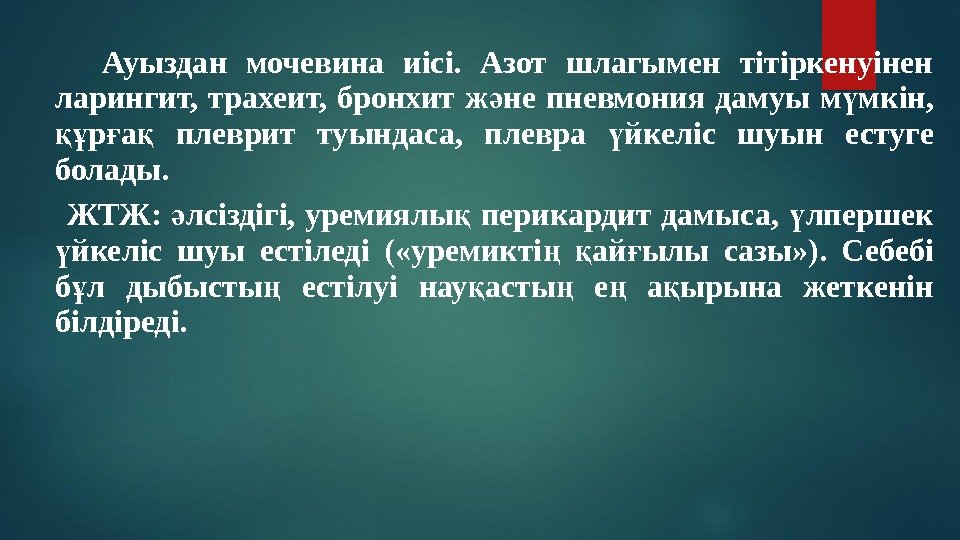 Ауыздан мочевина иісі. Азот шлагымен тітіркенуінен ларингит, трахеит, бронхит және пневмония дамуы мүмкін, құрғақ плеврит туындаса, плевра үйкеліс шуын естуге болады.

ЖТЖ: әлсіздігі, уремиялық перикардит дамыса, үлпершек үйкеліс шуы естіледі («уремиктің қайғылы сазы»). Себебі бұл дыбыстың естілуі науқастың ең ақырына жеткенін білдіреді.